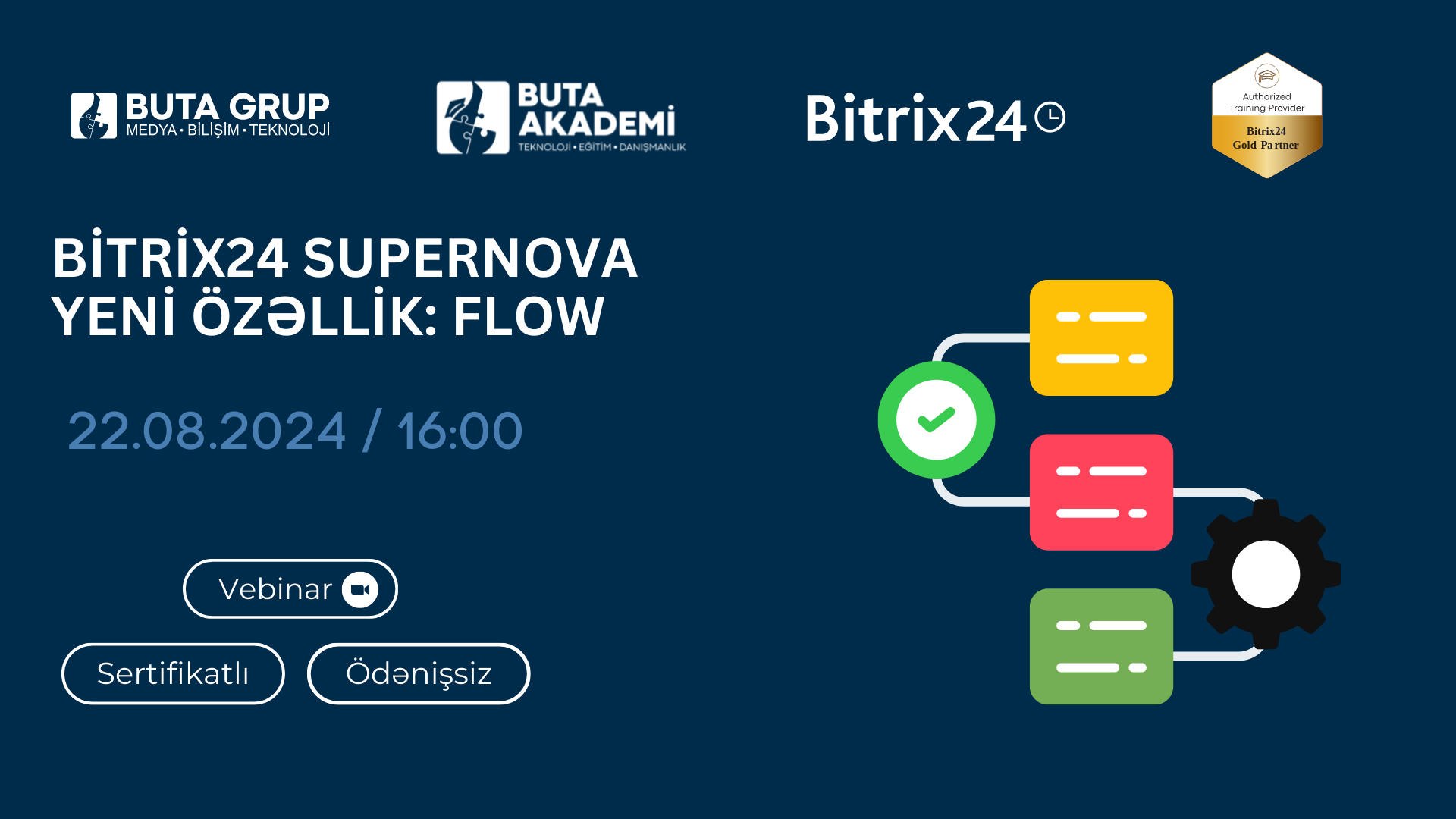 BUTA GRUP
MEDYA • BİLİŞİM • TEKNOLOJİ

BUTA AKADEMİ
TEKNOLOJİ • EĞİTİM • DANIŞMANLIK

Bitrix24

Authorized Training Provider
Bitrix24 Gold Partner

BİTRİX24 SUPERNOVA YENİ ÖZƏLLİK: FLOW

22.08.2024 / 16:00

Vebinar

Sertifikatlı

Ödənişsiz